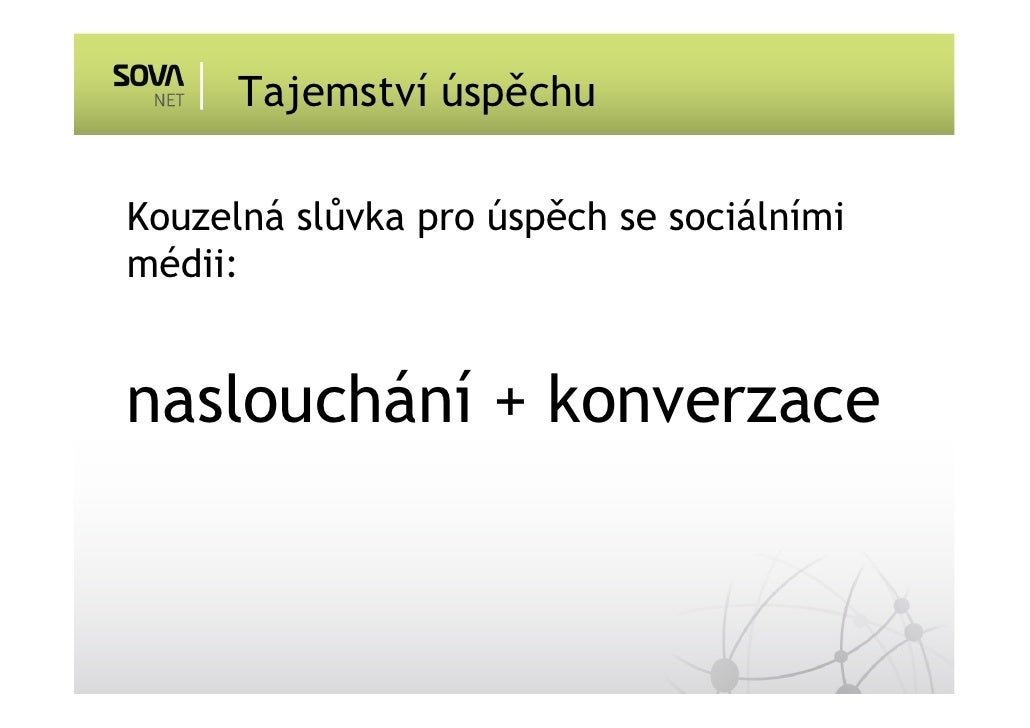 SOVA NET

Tajemství úspěchu

Kouzelná slůvka pro úspěch se sociálními médii:

naslouchání + konverzace